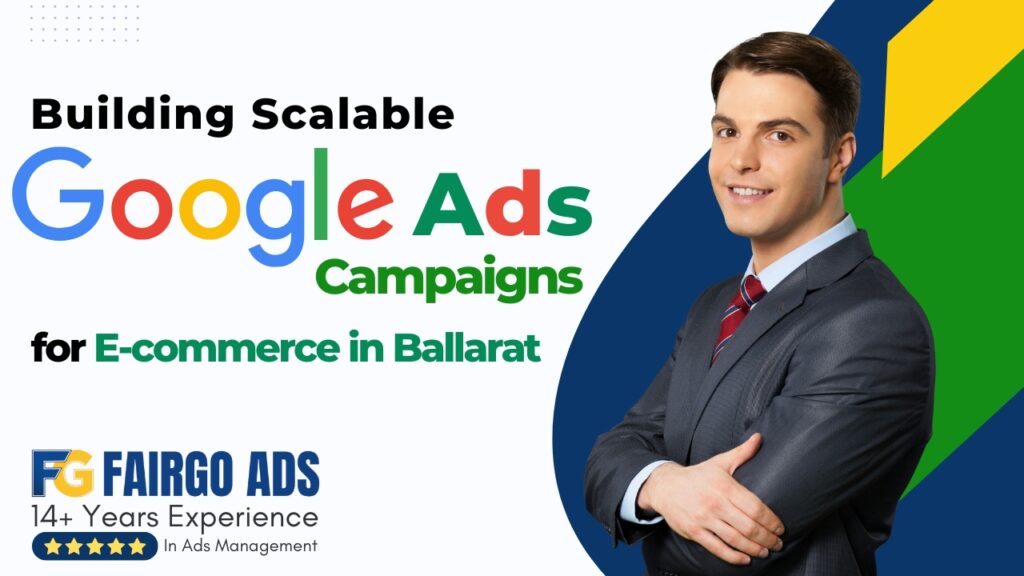 Building Scalable

Google Ads

Campaigns

for E-commerce in Ballarat

FG FAIRGO ADS

14+ Years Experience

★★★★★ In Ads Management